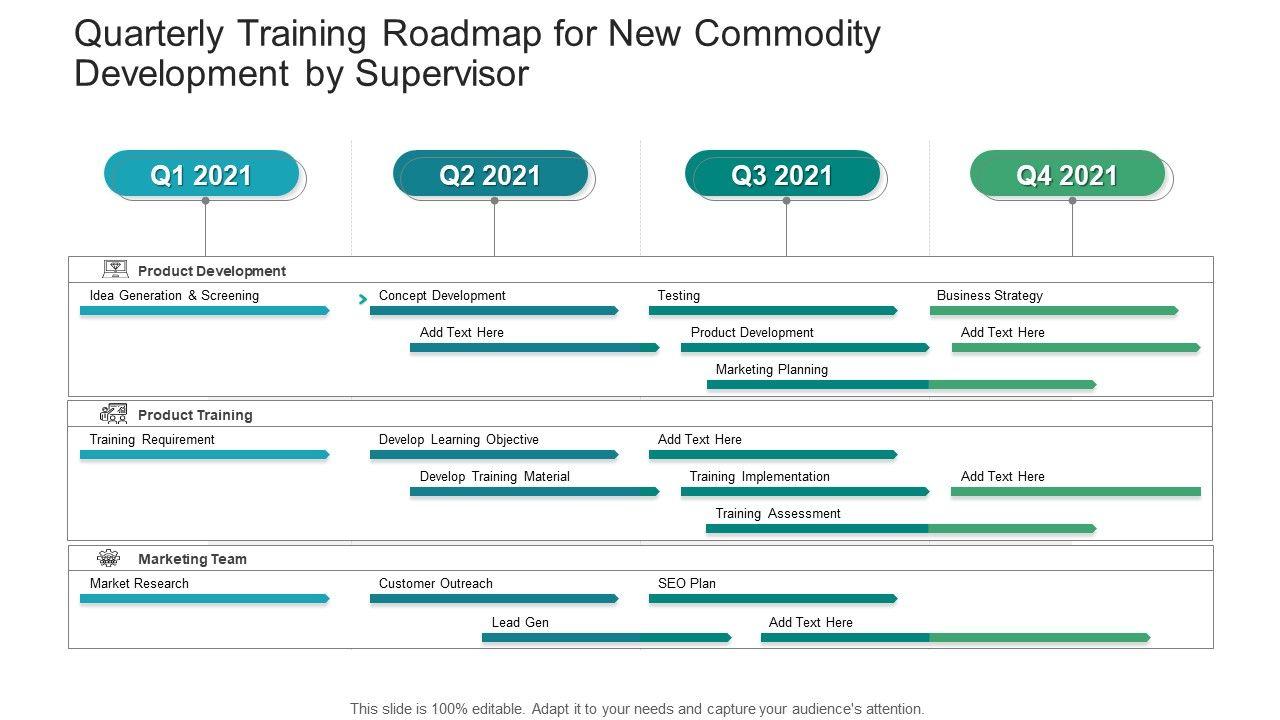 Quarterly Training Roadmap for New Commodity Development by Supervisor

Q1 2021

Q2 2021

Q3 2021

Q4 2021

Product Development

Idea Generation & Screening

Concept Development

Testing

Business Strategy

Add Text Here

Product Development

Add Text Here

Marketing Planning

Product Training

Training Requirement

Develop Learning Objective

Add Text Here

Develop Training Material

Training Implementation

Add Text Here

Training Assessment

Marketing Team

Market Research

Customer Outreach

SEO Plan

Lead Gen

Add Text Here

This slide is 100% editable. Adapt it to your needs and capture your audience's attention.